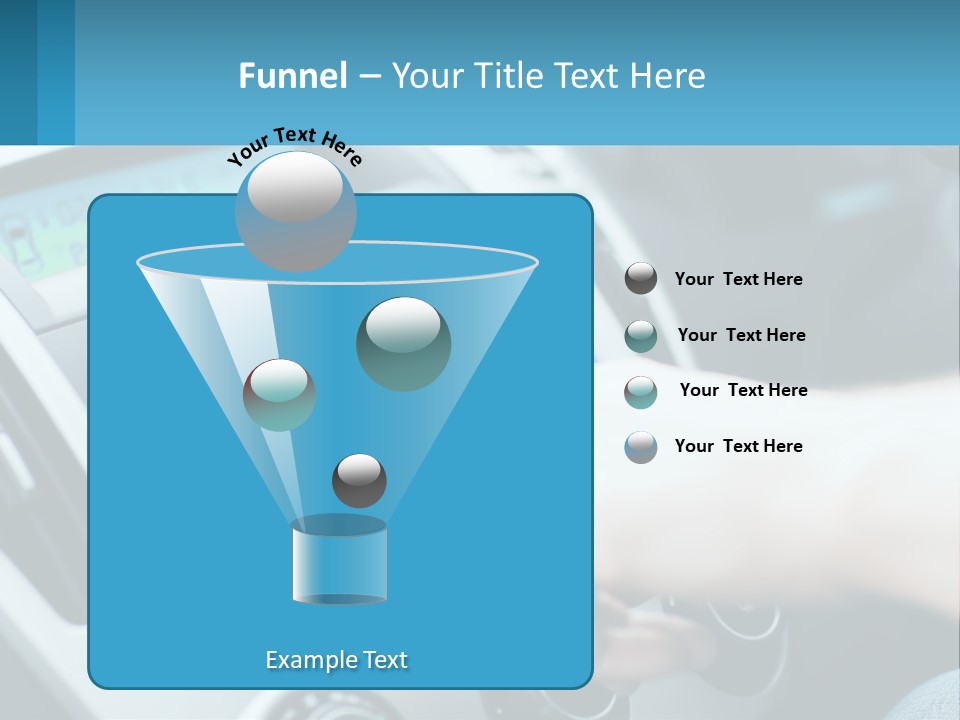 Funnel – Your Title Text Here

Your Text Here

Your Text Here

Your Text Here

Your Text Here

Your Text Here

Example Text